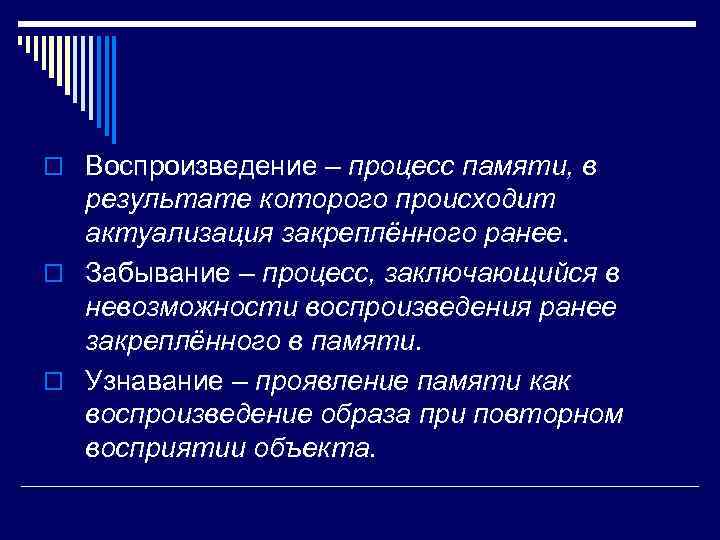 Воспроизведение – процесс памяти, в результате которого происходит актуализация закреплённого ранее.

Забывание – процесс, заключающийся в невозможности воспроизведения ранее закреплённого в памяти.

Узнавание – проявление памяти как воспроизведение образа при повторном восприятии объекта.